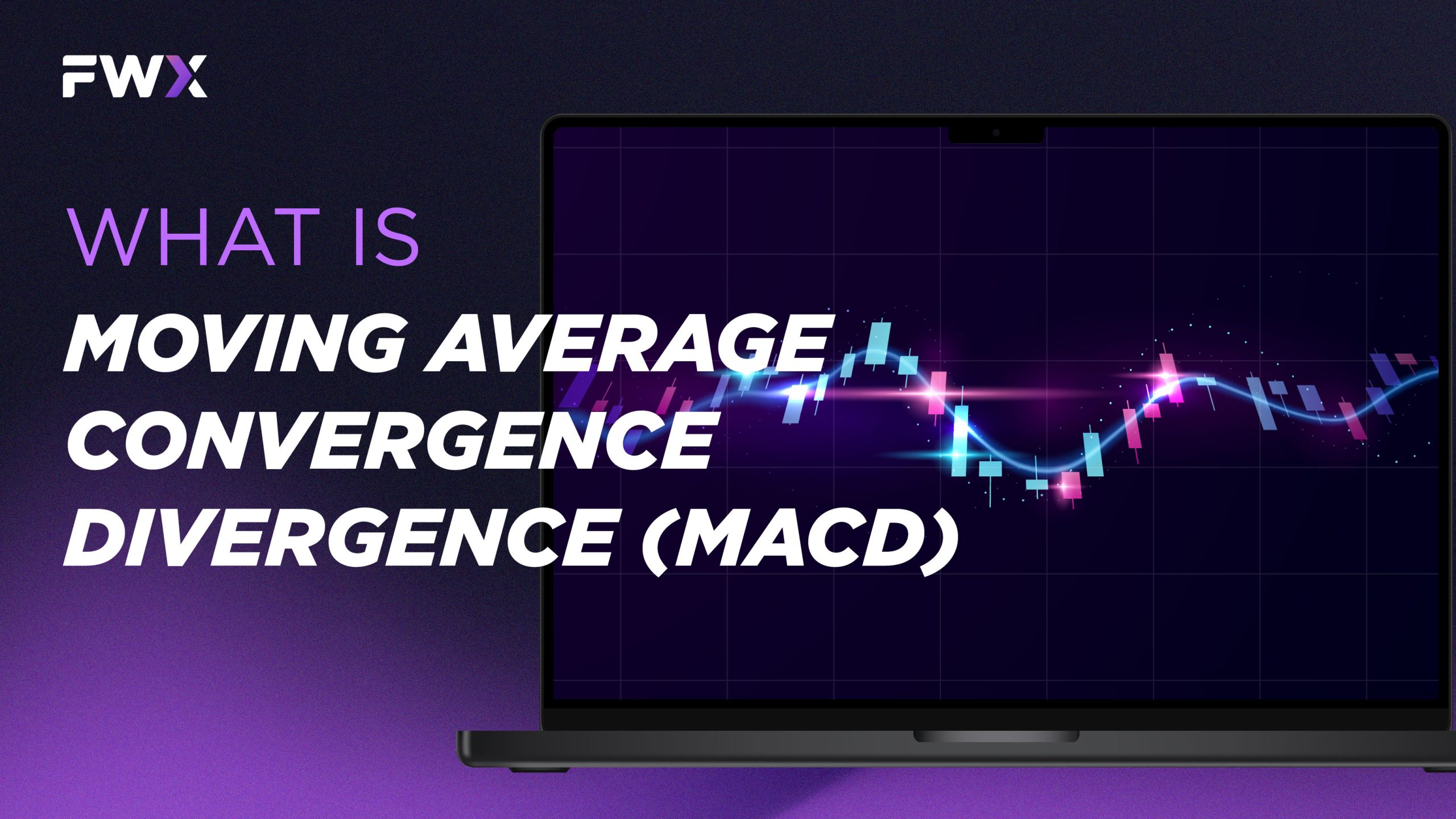 FWX

WHAT IS
MOVING AVERAGE CONVERGENCE DIVERGENCE (MACD)